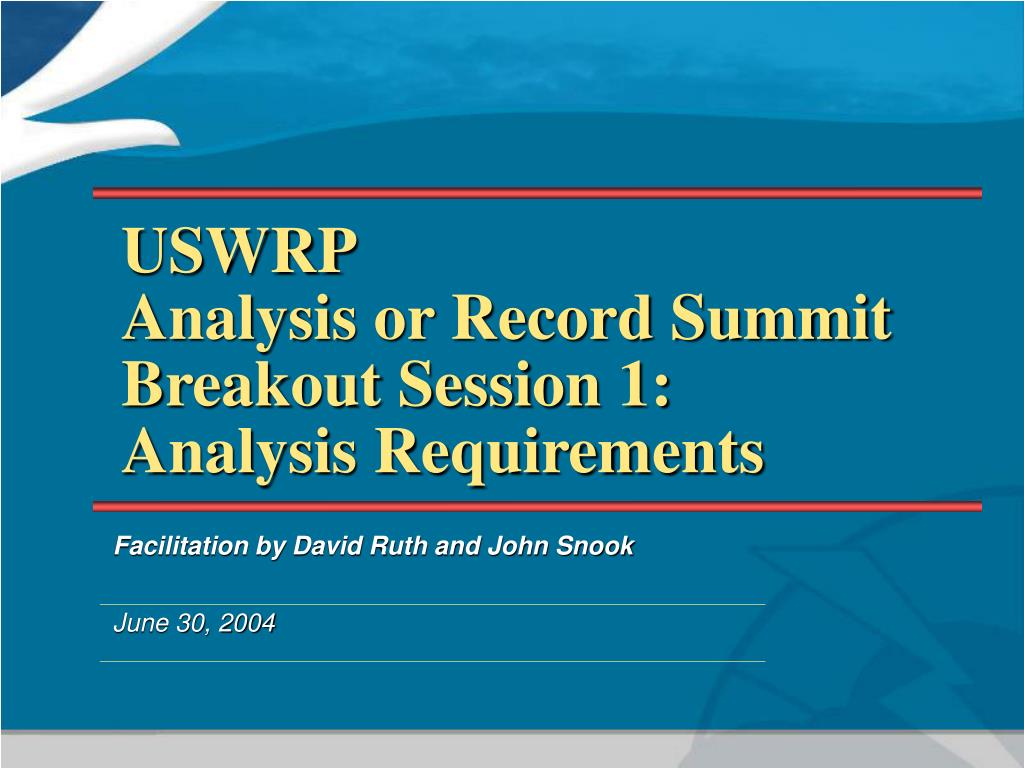 USWRP
Analysis or Record Summit
Breakout Session 1:
Analysis Requirements

Facilitation by David Ruth and John Snook

June 30, 2004